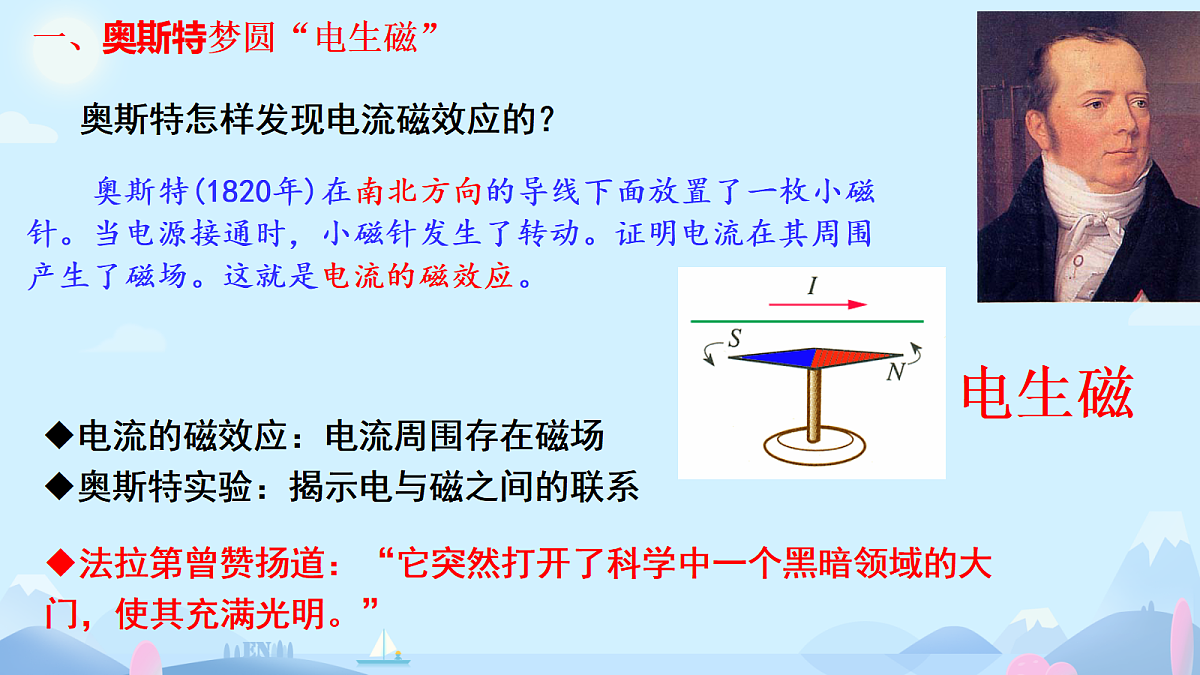 一、奥斯特梦圆“电生磁”

奥斯特怎样发现电流磁效应的？

奥斯特(1820年)在南北方向的导线下面放置了一枚小磁针。当电源接通时，小磁针发生了转动。证明电流在其周围产生了磁场。这就是电流的磁效应。

$I$

$S$

$N$

电生磁

◆电流的磁效应：电流周围存在磁场

◆奥斯特实验：揭示电与磁之间的联系

◆法拉第曾赞扬道：“它突然打开了科学中一个黑暗领域的大门，使其充满光明。”